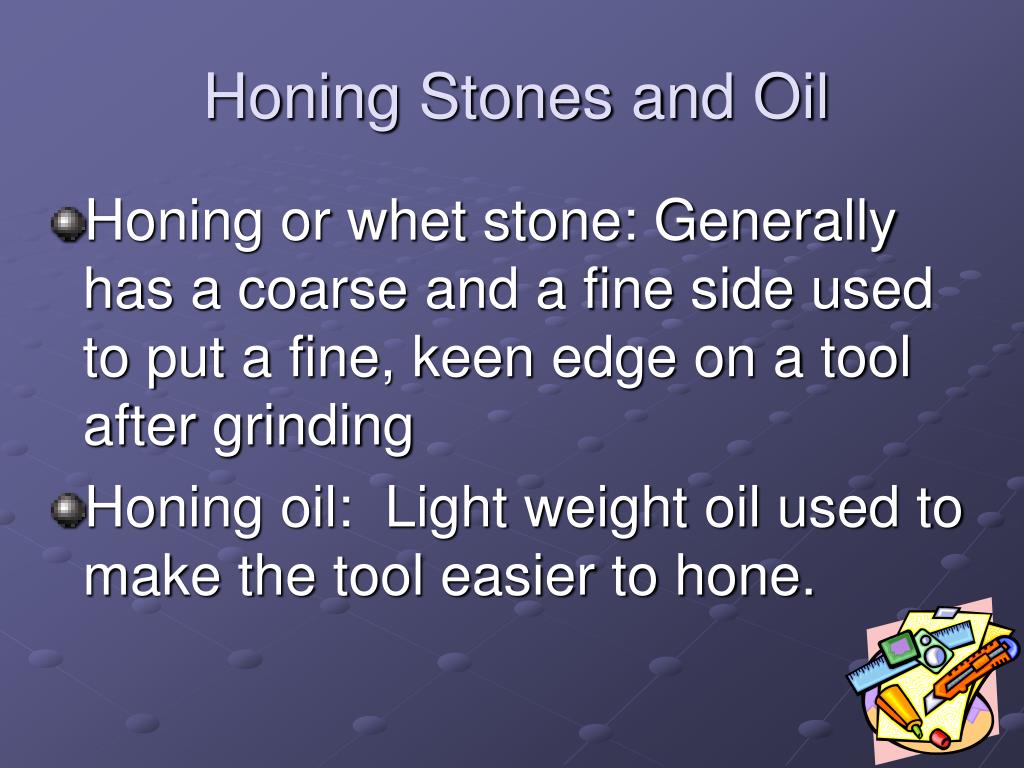 Honing Stones and Oil

Honing or whet stone: Generally has a coarse and a fine side used to put a fine, keen edge on a tool after grinding

Honing oil:  Light weight oil used to make the tool easier to hone.